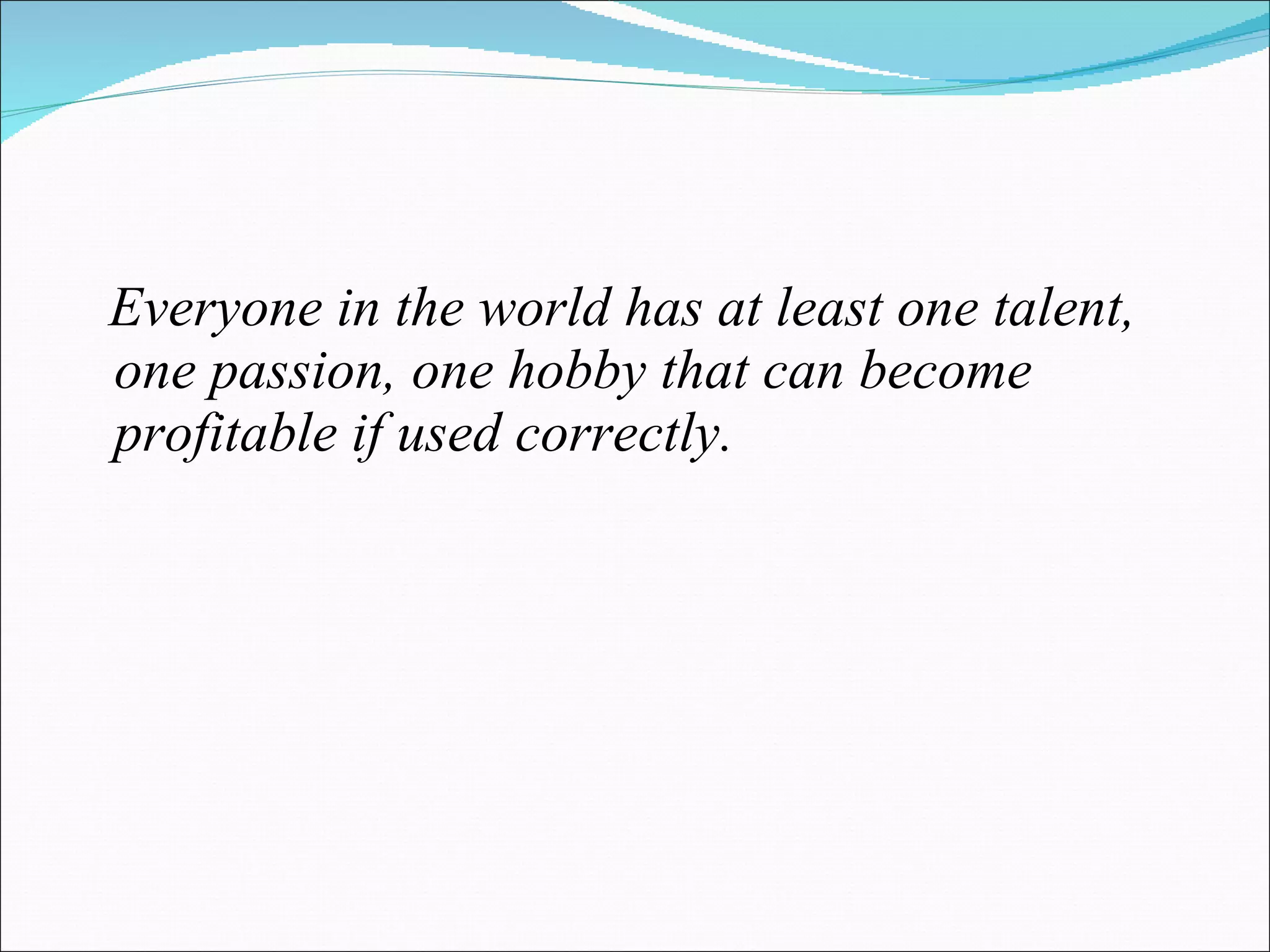 Everyone in the world has at least one talent, one passion, one hobby that can become profitable if used correctly.